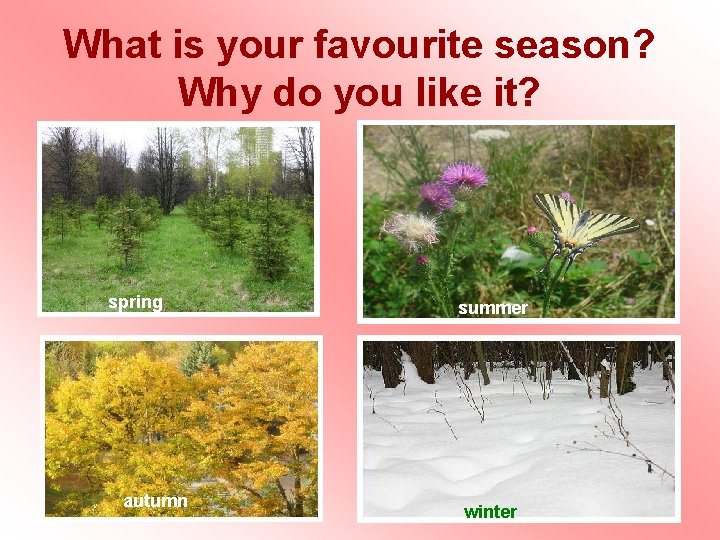 What is your favourite season?
Why do you like it?

spring

summer

autumn

winter